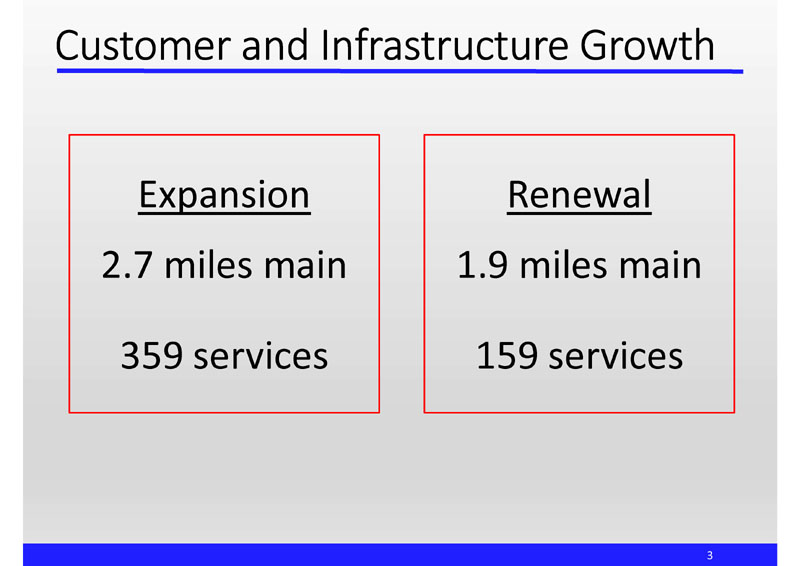 Customer and Infrastructure Growth

Expansion

2.7 miles main

359 services

Renewal

1.9 miles main

159 services

3